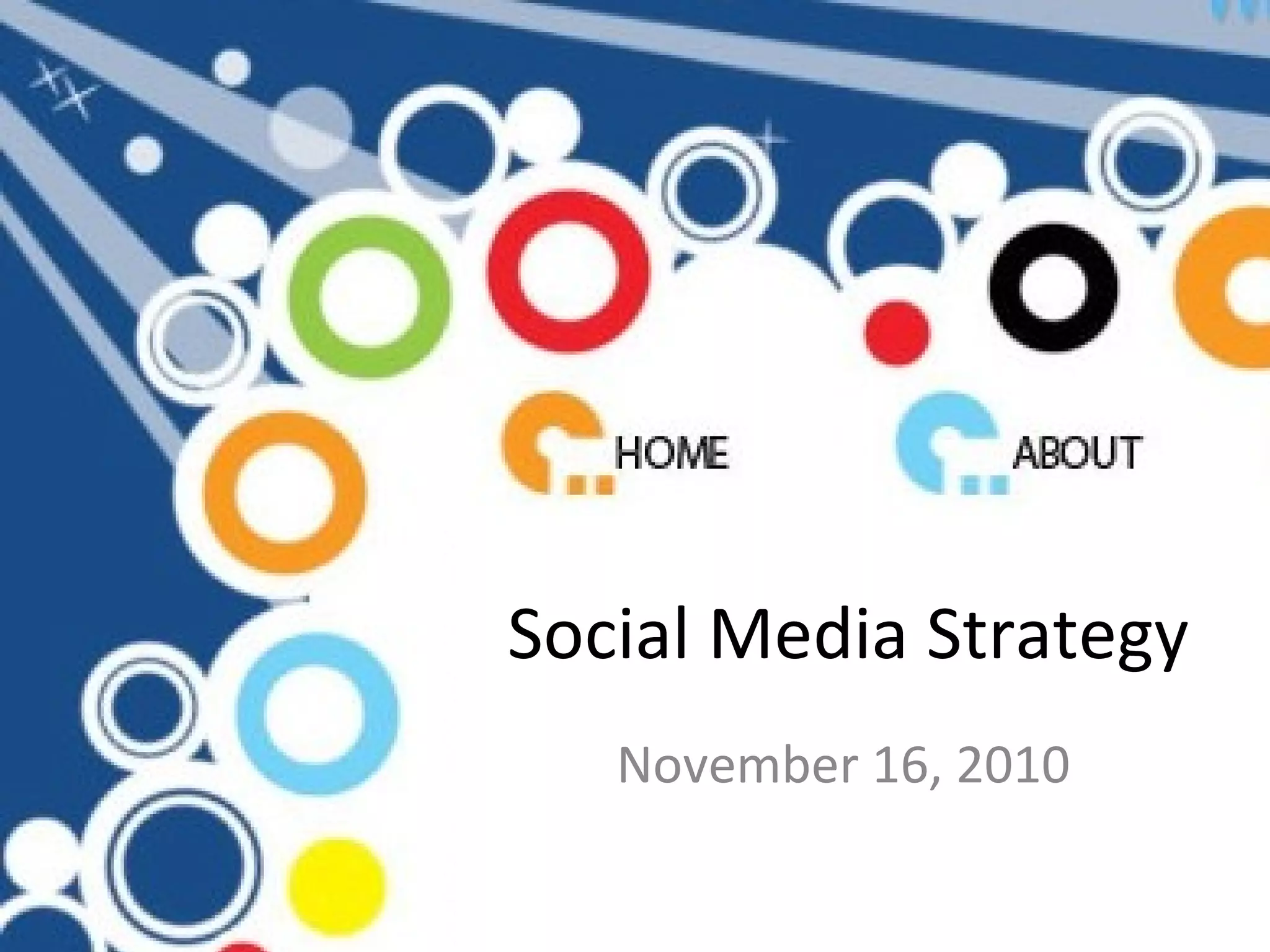 HOME

ABOUT

Social Media Strategy

November 16, 2010